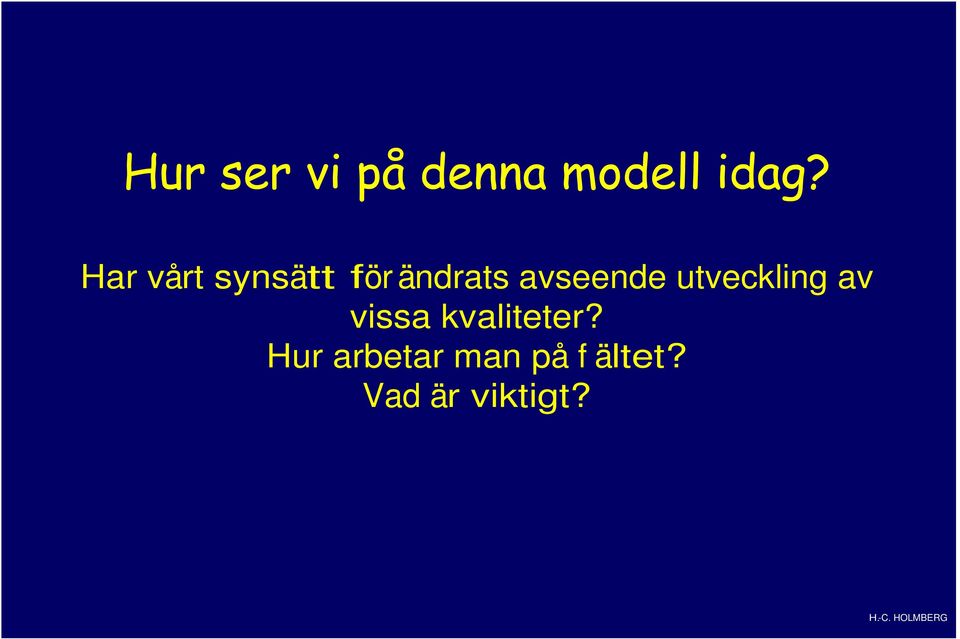 Hur ser vi på denna modell idag?

Har vårt synsätt förändrats avseende utveckling av vissa kvaliteter?
Hur arbetar man på fältet?
Vad är viktigt?

H.-C. HOLMBERG